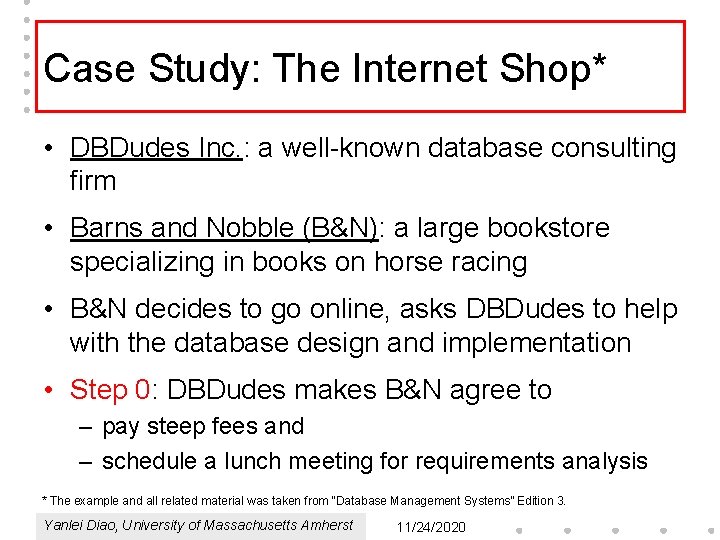 Case Study: The Internet Shop*

• DBDudes Inc.: a well-known database consulting firm

• Barns and Nobble (B&N): a large bookstore specializing in books on horse racing

• B&N decides to go online, asks DBDudes to help with the database design and implementation

• Step 0: DBDudes makes B&N agree to

– pay steep fees and

– schedule a lunch meeting for requirements analysis

* The example and all related material was taken from "Database Management Systems" Edition 3.

Yanlei Diao, University of Massachusetts Amherst

11/24/2020